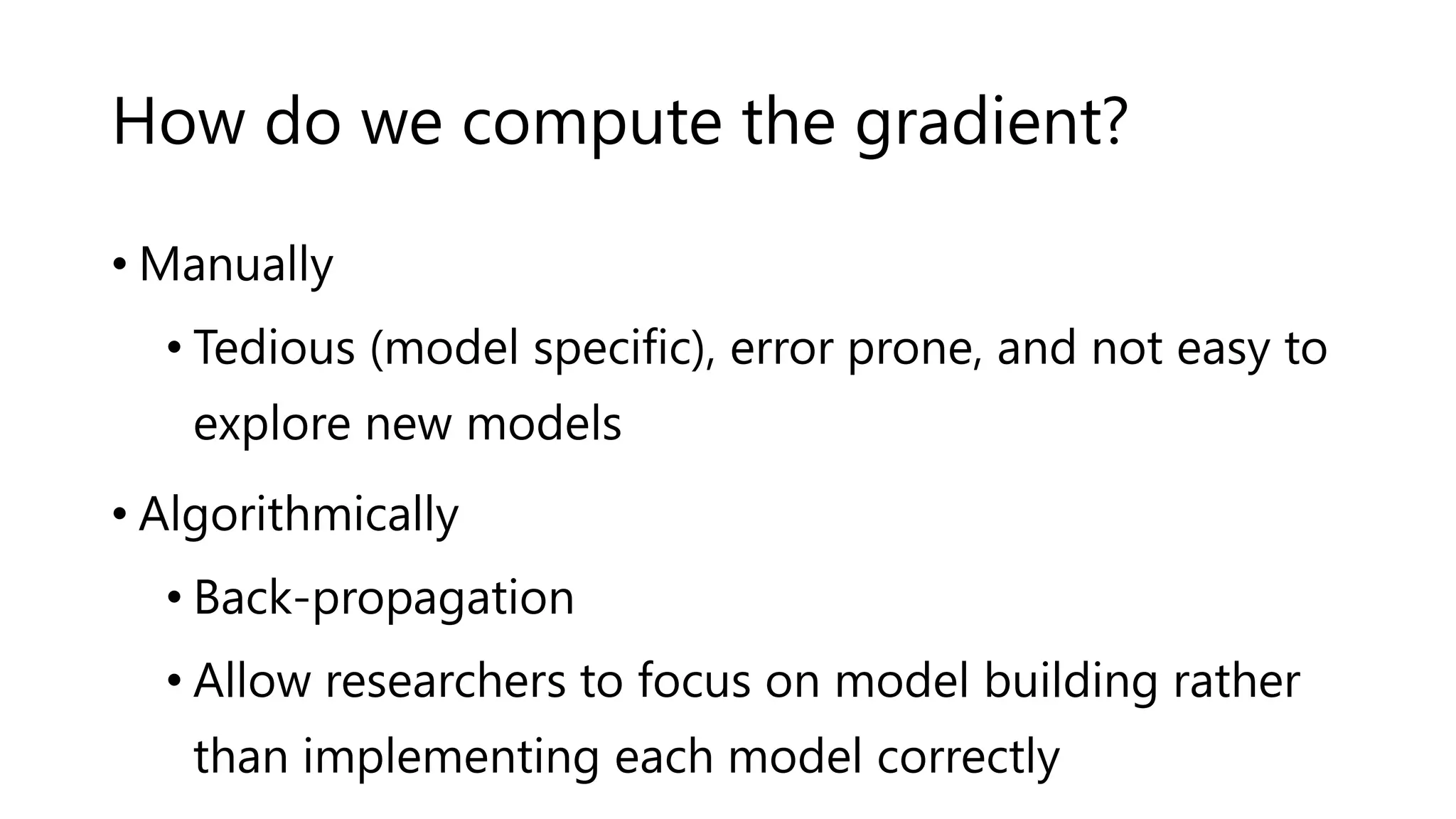 How do we compute the gradient?

• Manually
  • Tedious (model specific), error prone, and not easy to explore new models
• Algorithmically
  • Back-propagation
  • Allow researchers to focus on model building rather than implementing each model correctly